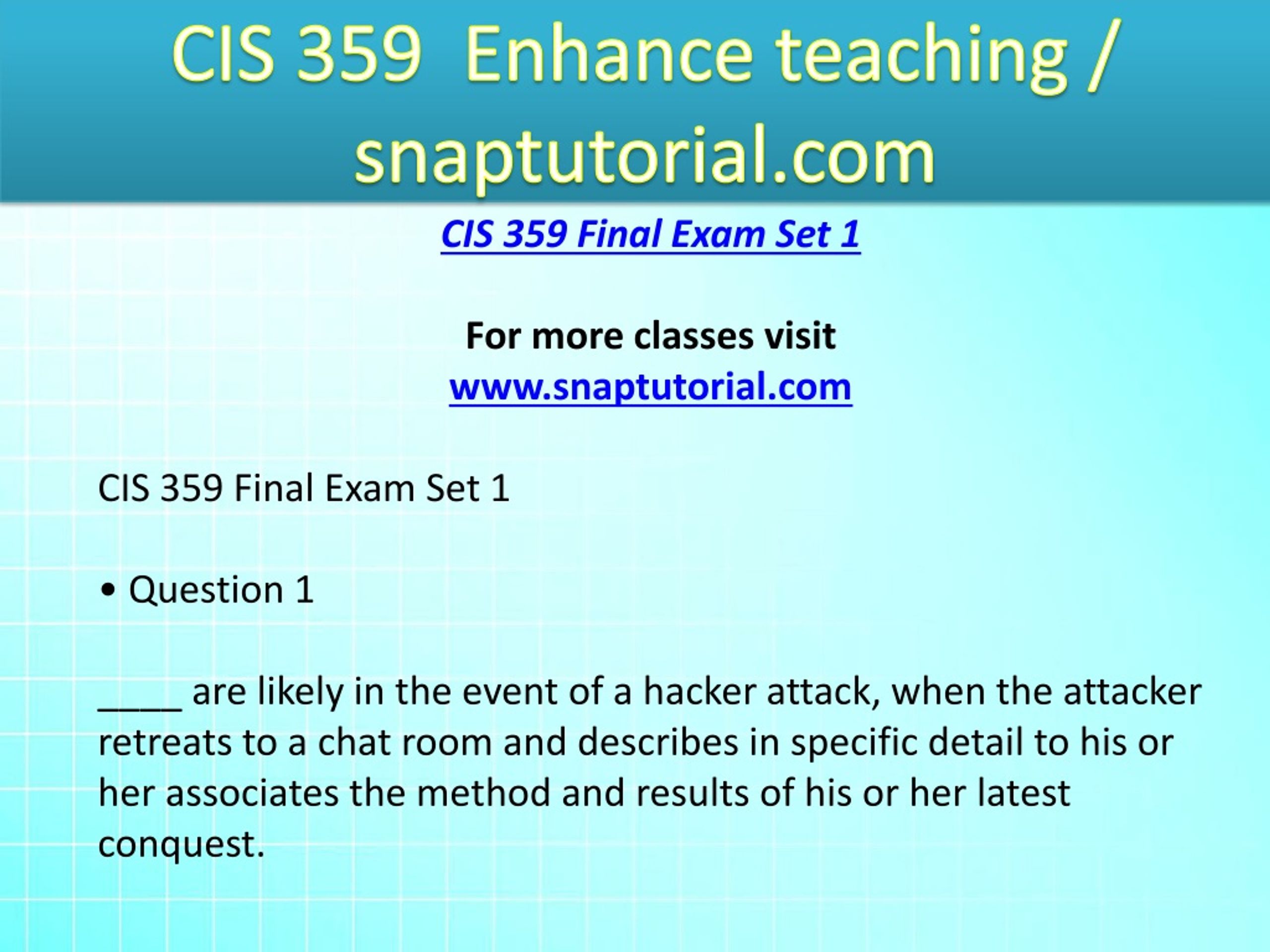 CIS 359 Enhance teaching / snaptutorial.com

CIS 359 Final Exam Set 1

For more classes visit
www.snaptutorial.com

CIS 359 Final Exam Set 1

• Question 1

____ are likely in the event of a hacker attack, when the attacker retreats to a chat room and describes in specific detail to his or her associates the method and results of his or her latest conquest.